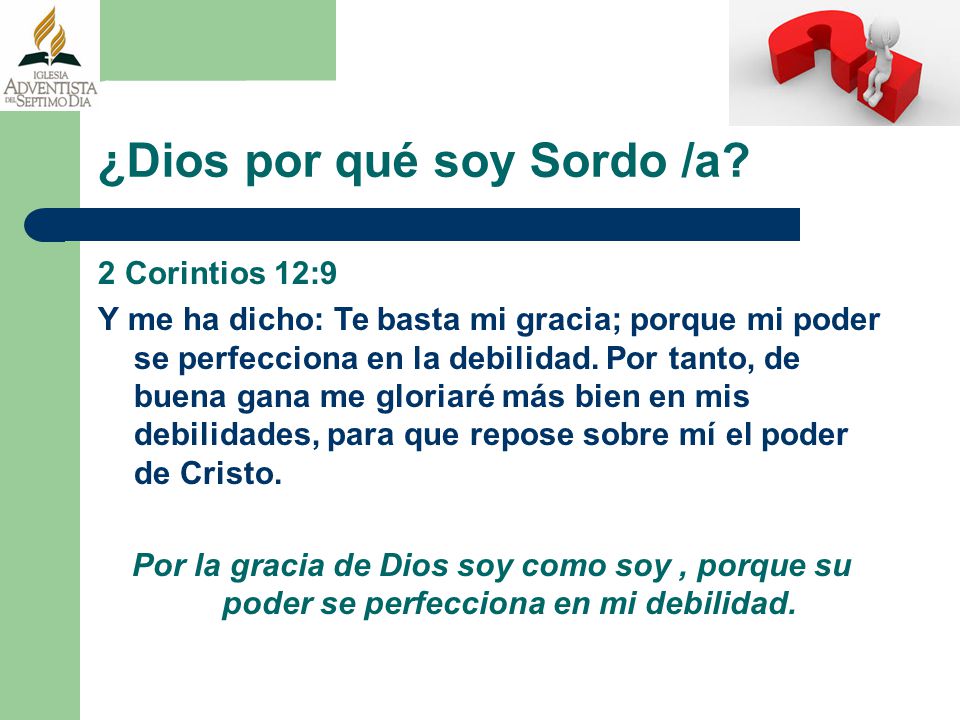 IGLESIA
ADVENTISTA
DEL SEPTIMO DIA

¿Dios por qué soy Sordo /a?

2 Corintios 12:9

Y me ha dicho: Te basta mi gracia; porque mi poder se perfecciona en la debilidad. Por tanto, de buena gana me gloriaré más bien en mis debilidades, para que repose sobre mí el poder de Cristo.

Por la gracia de Dios soy como soy , porque su poder se perfecciona en mi debilidad.